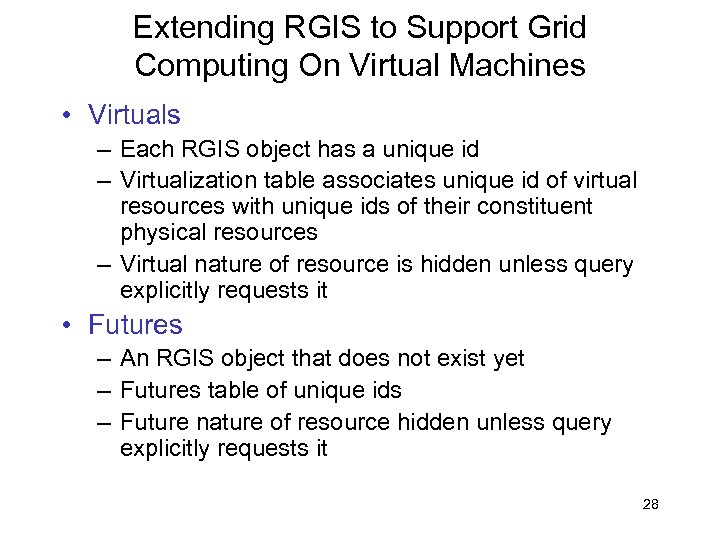 Extending RGIS to Support Grid Computing On Virtual Machines

• Virtuals
– Each RGIS object has a unique id
– Virtualization table associates unique id of virtual resources with unique ids of their constituent physical resources
– Virtual nature of resource is hidden unless query explicitly requests it

• Futures
– An RGIS object that does not exist yet
– Futures table of unique ids
– Future nature of resource hidden unless query explicitly requests it

28